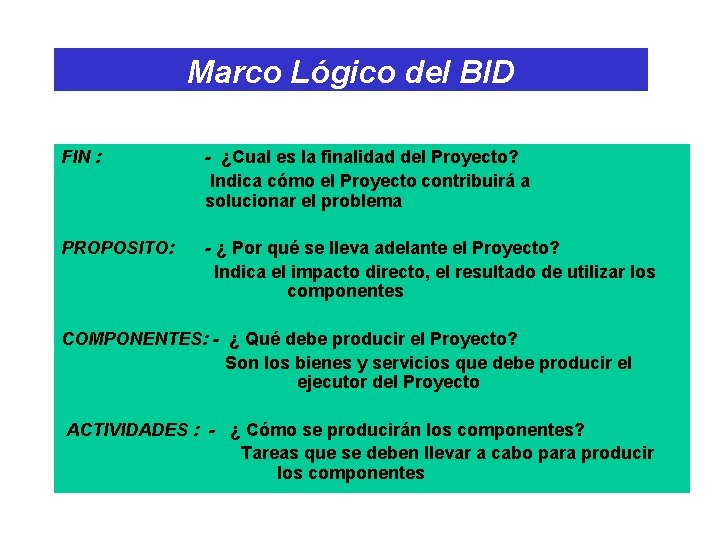 Marco Lógico del BID

FIN : - ¿Cual es la finalidad del Proyecto? Indica cómo el Proyecto contribuirá a solucionar el problema

PROPOSITO: - ¿ Por qué se lleva adelante el Proyecto? Indica el impacto directo, el resultado de utilizar los componentes

COMPONENTES: - ¿ Qué debe producir el Proyecto? Son los bienes y servicios que debe producir el ejecutor del Proyecto

ACTIVIDADES : - ¿ Cómo se producirán los componentes? Tareas que se deben llevar a cabo para producir los componentes